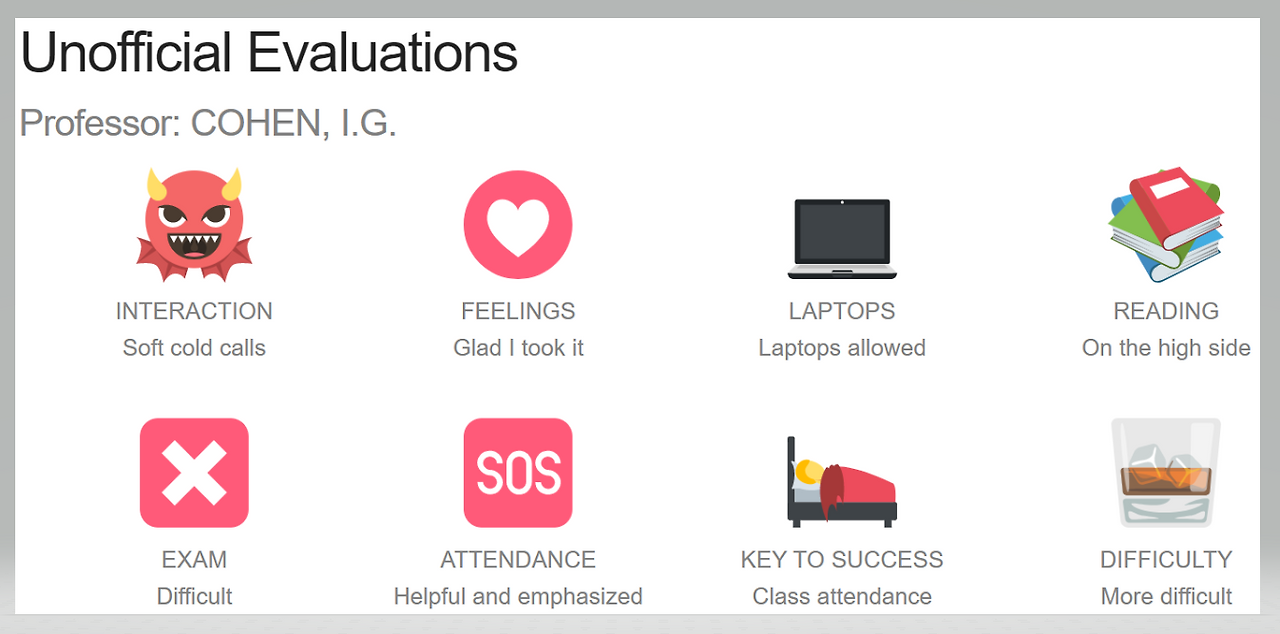 Unofficial Evaluations

Professor: COHEN, I.G.

INTERACTION
Soft cold calls

FEELINGS
Glad I took it

LAPTOPS
Laptops allowed

READING
On the high side

EXAM
Difficult

SOS

ATTENDANCE
Helpful and emphasized

KEY TO SUCCESS
Class attendance

DIFFICULTY
More difficult